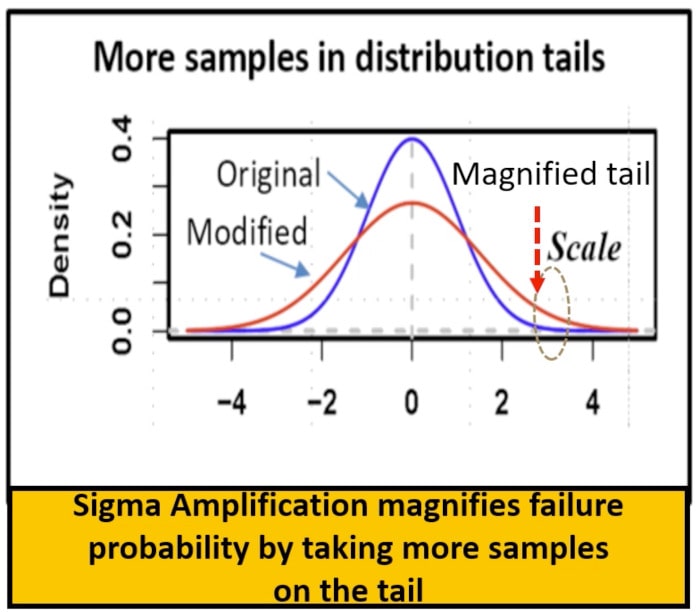 More samples in distribution tails

Density

0.4
0.2
0.0

Original

Modified

Magnified tail

Scale

−4 −2 0 2 4

Sigma Amplification magnifies failure probability by taking more samples on the tail